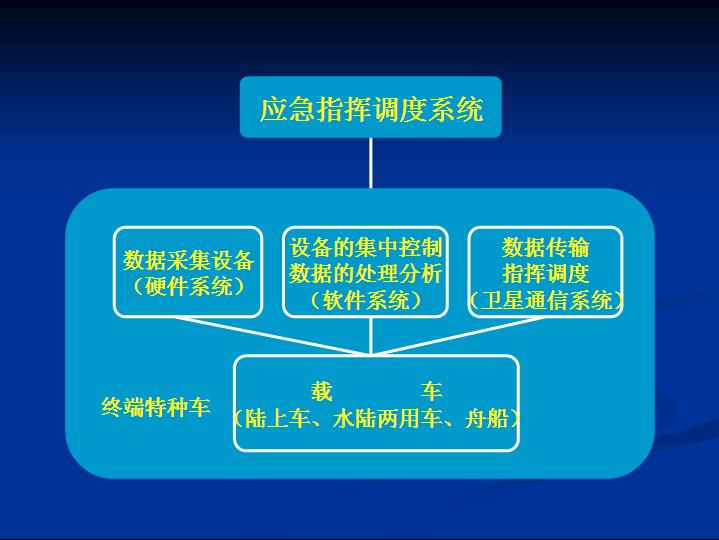 应急指挥调度系统

数据采集设备
（硬件系统）

设备的集中控制
数据的处理分析
（软件系统）

数据传输
指挥调度
（卫星通信系统）

终端特种车

载　　　车
（陆上车、水陆两用车、舟船）